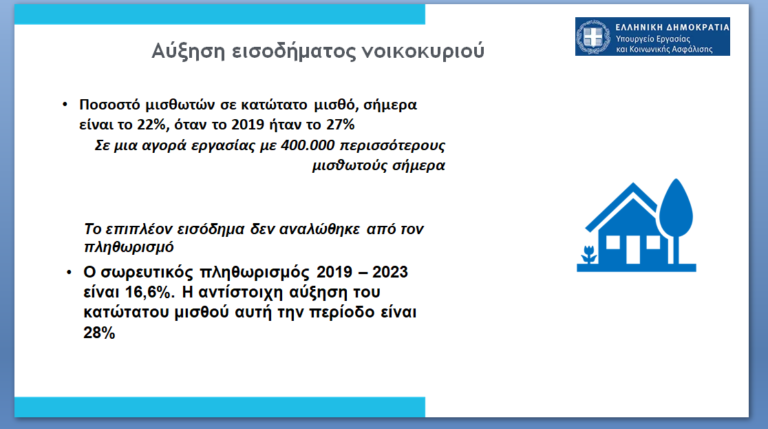 ΕΛΛΗΝΙΚΗ ΔΗΜΟΚΡΑΤΙΑ
Υπουργείο Εργασίας
και Κοινωνικής Ασφάλισης

Αύξηση εισοδήματος νοικοκυριού

• Ποσοστό μισθωτών σε κατώτατο μισθό, σήμερα είναι το 22%, όταν το 2019 ήταν το 27%
Σε μια αγορά εργασίας με 400.000 περισσότερους μισθωτούς σήμερα

Το επιπλέον εισόδημα δεν αναλώθηκε από τον πληθωρισμό

• Ο σωρευτικός πληθωρισμός 2019 – 2023 είναι 16,6%. Η αντίστοιχη αύξηση του κατώτατου μισθού αυτή την περίοδο είναι 28%